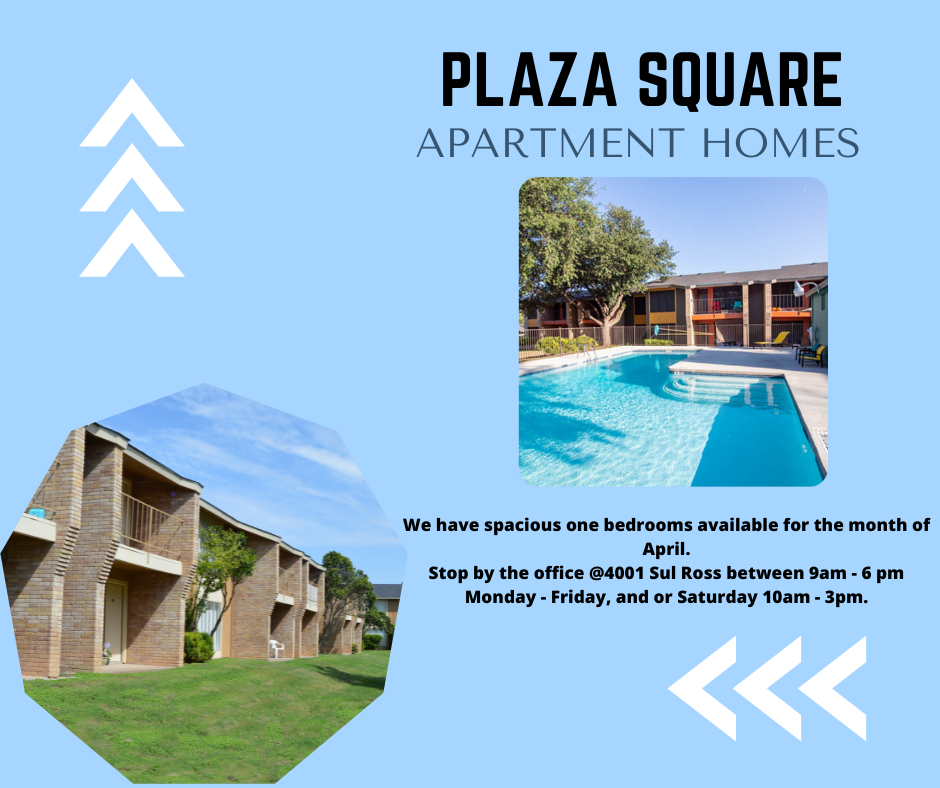 PLAZA SQUARE
APARTMENT HOMES

We have spacious one bedrooms available for the month of April.
Stop by the office @4001 Sul Ross between 9am - 6 pm Monday - Friday, and or Saturday 10am - 3pm.